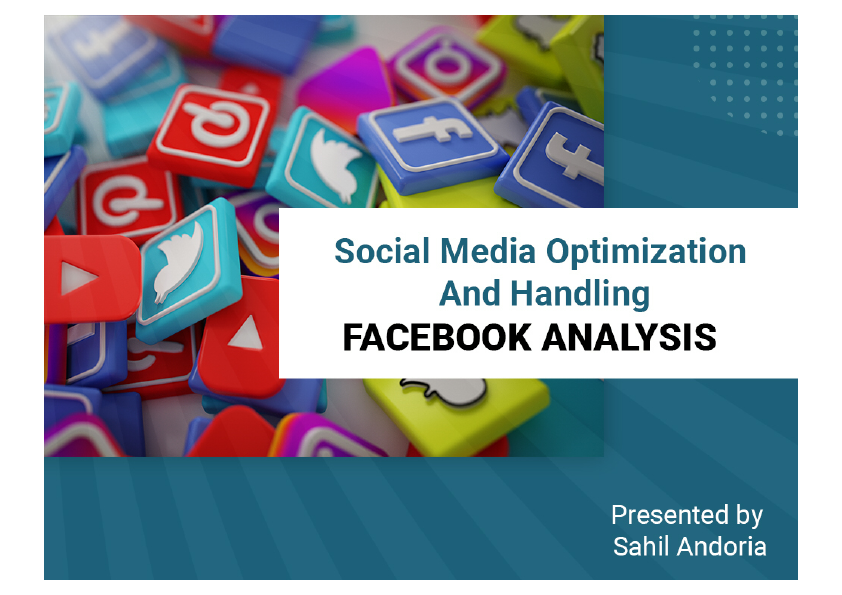 Social Media Optimization And Handling
FACEBOOK ANALYSIS

Presented by
Sahil Andoria